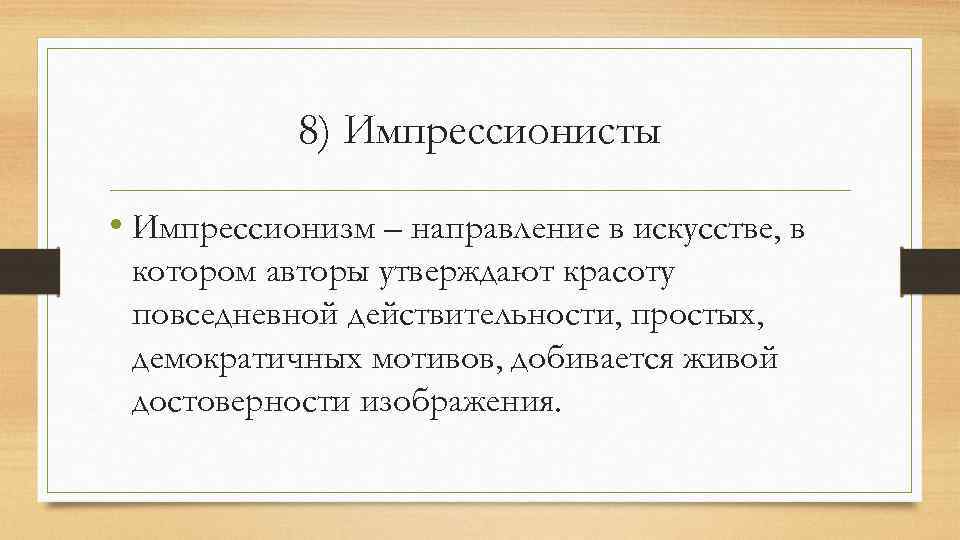 8) Импрессионисты

• Импрессионизм – направление в искусстве, в котором авторы утверждают красоту повседневной действительности, простых, демократичных мотивов, добивается живой достоверности изображения.